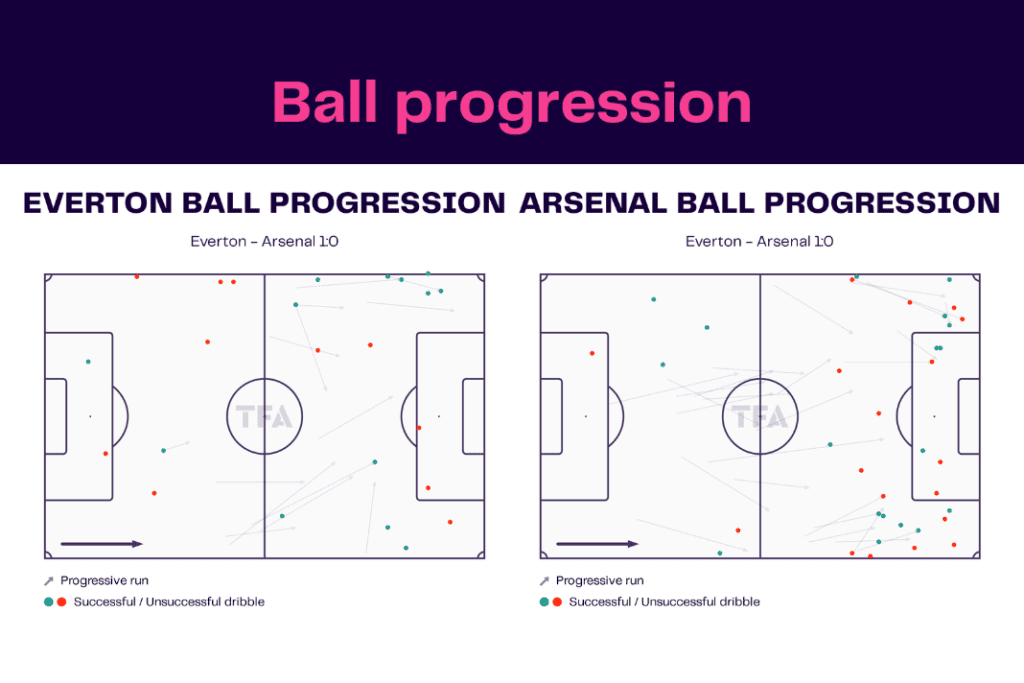 Ball progression

EVERTON BALL PROGRESSION

Everton – Arsenal 1:0

TFA

Progressive run

Successful / Unsuccessful dribble

ARSENAL BALL PROGRESSION

Everton – Arsenal 1:0

TFA

Progressive run

Successful / Unsuccessful dribble